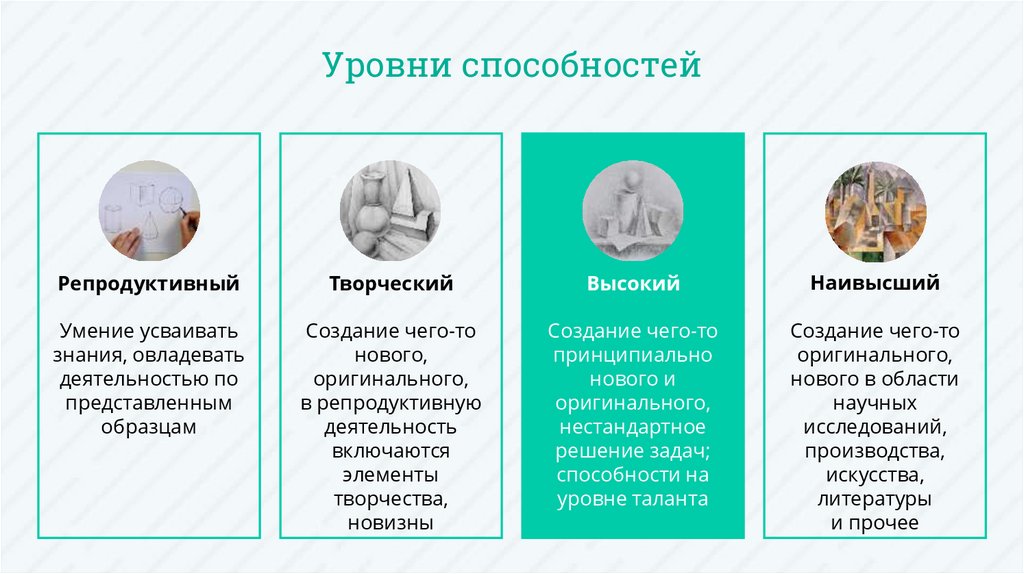 Уровни способностей

Репродуктивный

Умение усваивать знания, овладевать деятельностью по представленным образцам

Творческий

Создание чего-то нового, оригинального, в репродуктивную деятельность включаются элементы творчества, новизны

Высокий

Создание чего-то принципиально нового и оригинального, нестандартное решение задач; способности на уровне таланта

Наивысший

Создание чего-то оригинального, нового в области научных исследований, производства, искусства, литературы и прочее